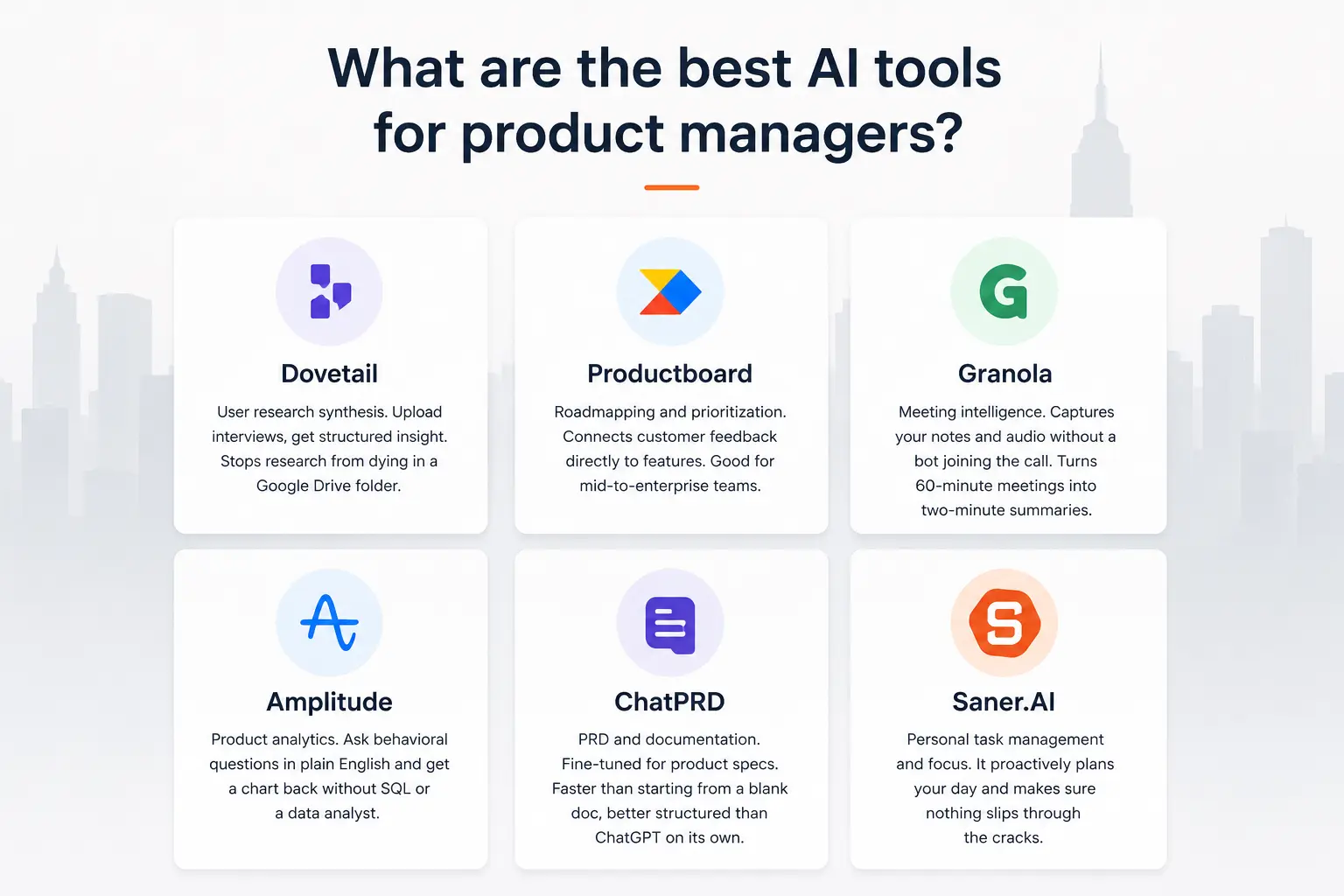 What are the best AI tools for product managers?

Dovetail

User research synthesis. Upload interviews, get structured insight. Stops research from dying in a Google Drive folder.

Productboard

Roadmapping and prioritization. Connects customer feedback directly to features. Good for mid-to-enterprise teams.

G

Granola

Meeting intelligence. Captures your notes and audio without a bot joining the call. Turns 60-minute meetings into two-minute summaries.

Amplitude

Product analytics. Ask behavioral questions in plain English and get a chart back without SQL or a data analyst.

ChatPRD

PRD and documentation. Fine-tuned for product specs. Faster than starting from a blank doc, better structured than ChatGPT on its own.

S

Saner.AI

Personal task management and focus. It proactively plans your day and makes sure nothing slips through the cracks.